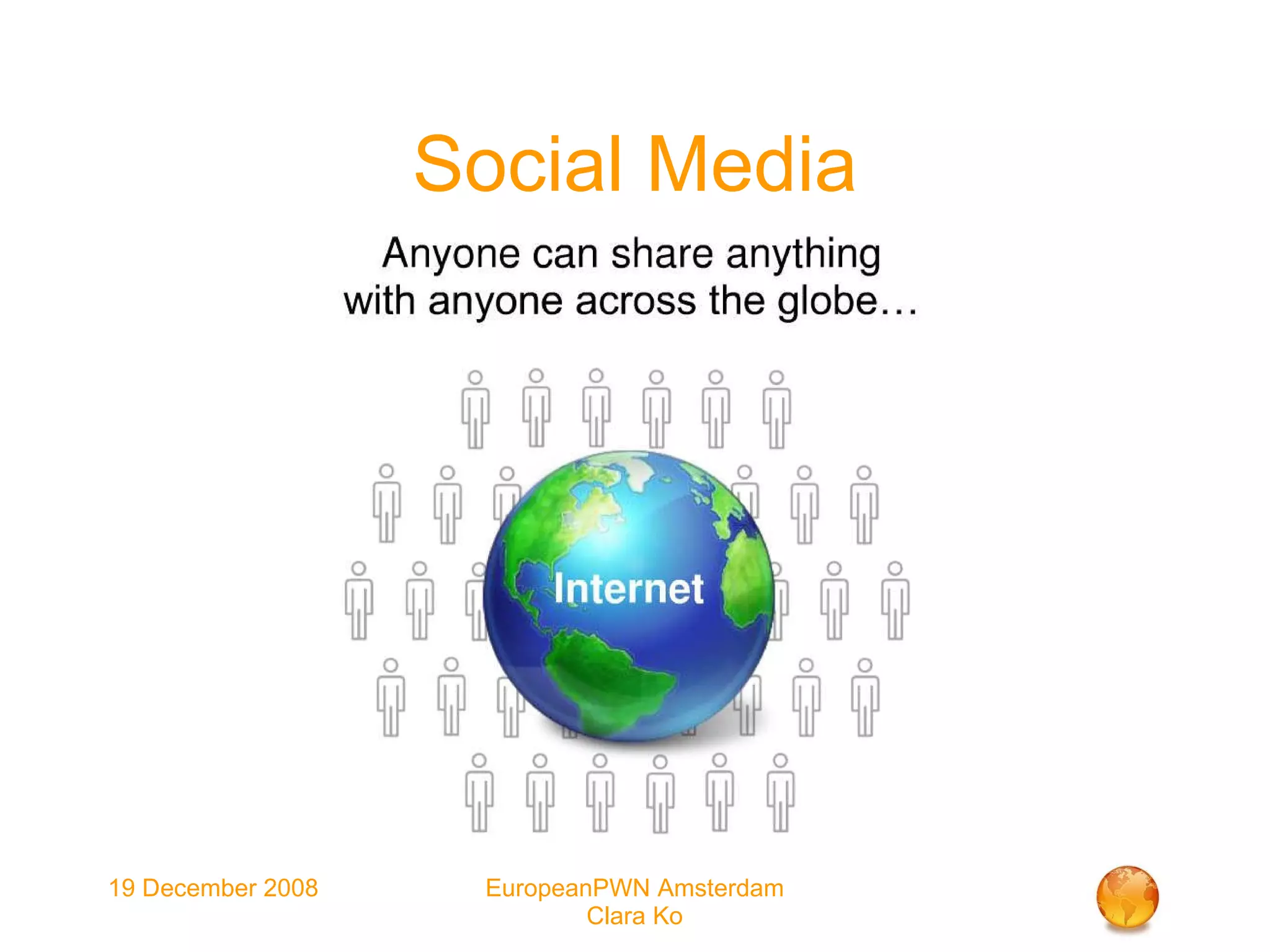 Social Media

Anyone can share anything with anyone across the globe…

Internet

19 December 2008

EuropeanPWN Amsterdam
Clara Ko